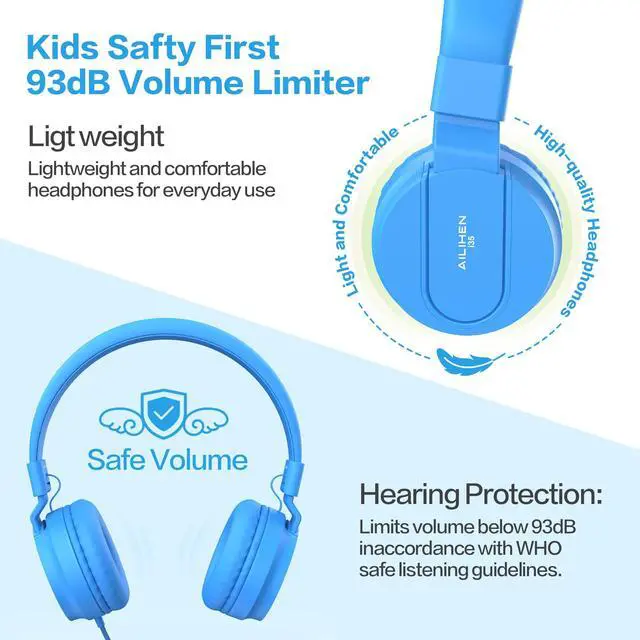 Kids Safty First
93dB Volume Limiter

Ligt weight
Lightweight and comfortable headphones for everyday use

Light and Comfortable
High-quality Headphones

AILIHEN
I35

Safe Volume

Hearing Protection:
Limits volume below 93dB inaccordance with WHO safe listening guidelines.